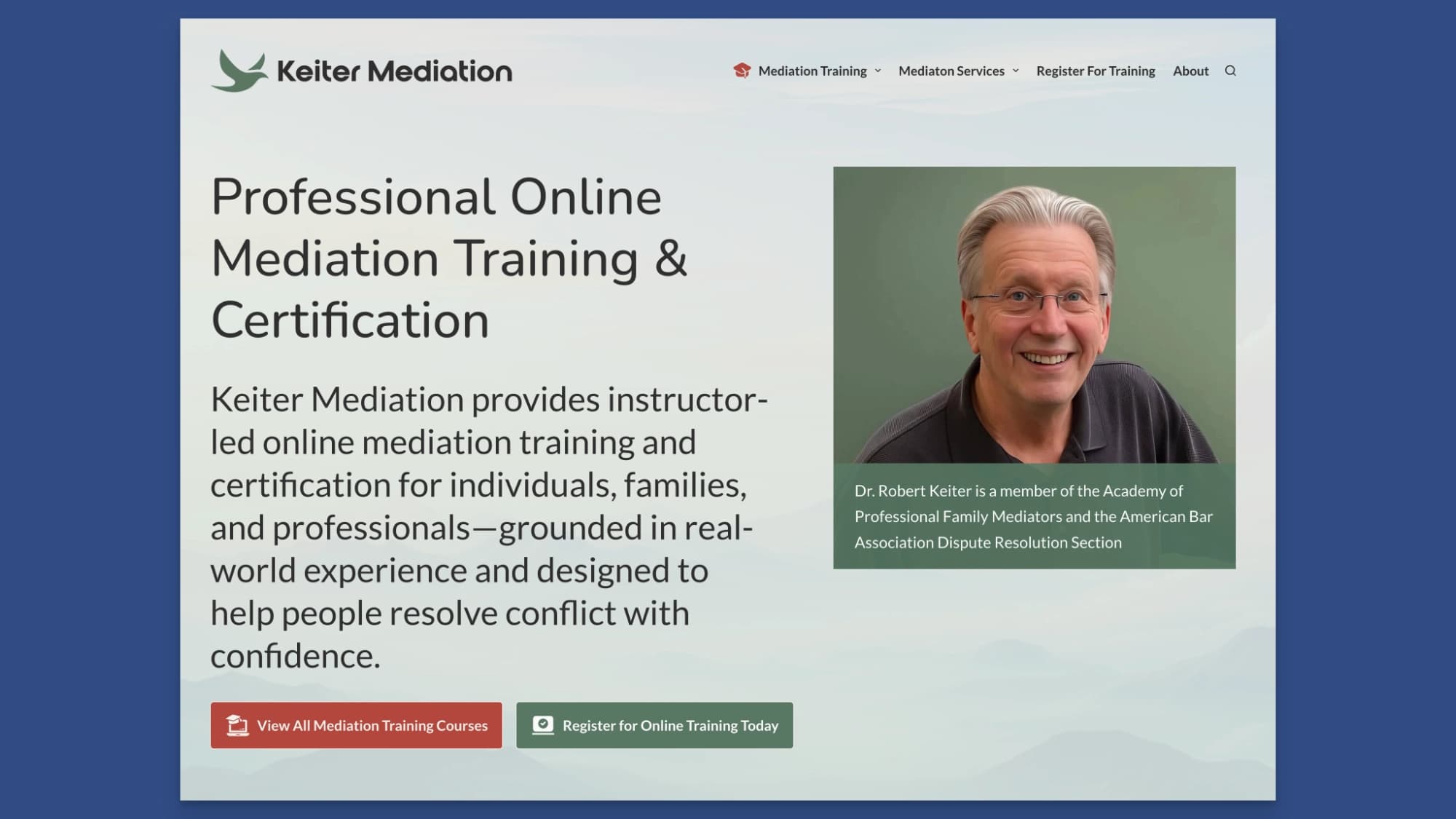 Keiter Mediation

Mediation Training Mediaton Services Register For Training About

Professional Online Mediation Training & Certification

Keiter Mediation provides instructor-led online mediation training and certification for individuals, families, and professionals—grounded in real-world experience and designed to help people resolve conflict with confidence.

View All Mediation Training Courses

Register for Online Training Today

Dr. Robert Keiter is a member of the Academy of Professional Family Mediators and the American Bar Association Dispute Resolution Section